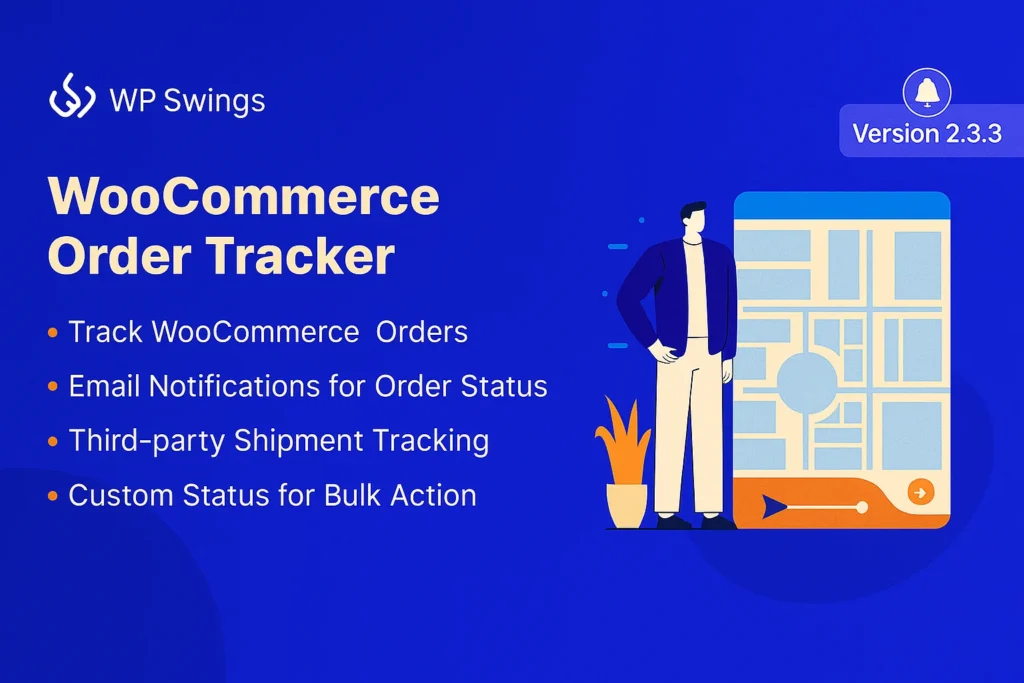 WP Swings

Version 2.3.3

WooCommerce Order Tracker

• Track WooCommerce  Orders
• Email Notifications for Order Status
• Third-party Shipment Tracking
• Custom Status for Bulk Action